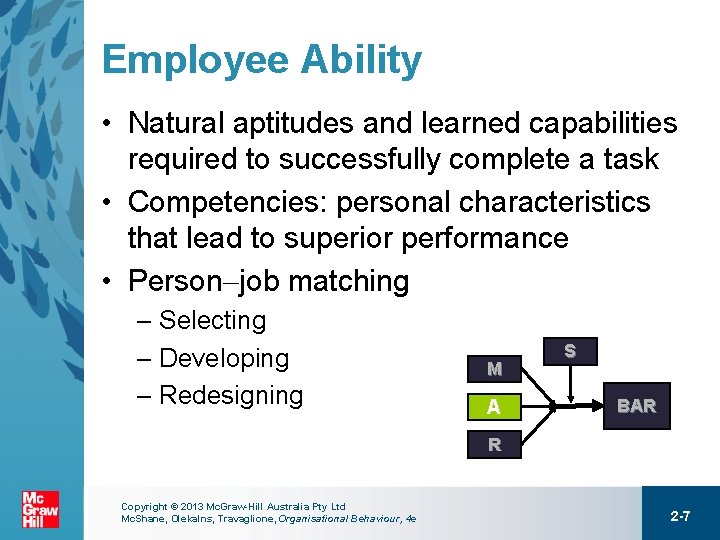 Employee Ability

• Natural aptitudes and learned capabilities required to successfully complete a task

• Competencies: personal characteristics that lead to superior performance

• Person–job matching

– Selecting

– Developing

– Redesigning

S

M

A

R

BAR

Mc Graw Hill

Copyright © 2013 McGraw-Hill Australia Pty Ltd
McShane, Olekalns, Travaglione, Organisational Behaviour, 4e

2-7